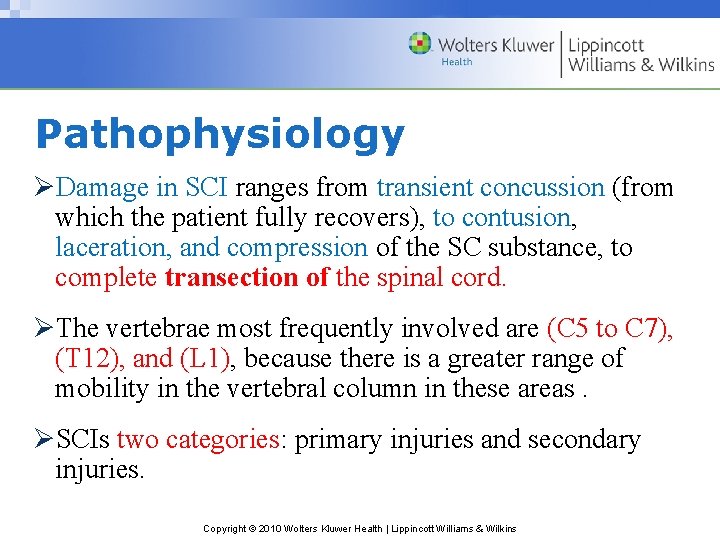 Wolters Kluwer Health | Lippincott Williams & Wilkins

Pathophysiology

➢Damage in SCI ranges from transient concussion (from which the patient fully recovers), to contusion, laceration, and compression of the SC substance, to complete transection of the spinal cord.

➢The vertebrae most frequently involved are (C5 to C7), (T12), and (L1), because there is a greater range of mobility in the vertebral column in these areas .

➢SCIs two categories: primary injuries and secondary injuries.

Copyright © 2010 Wolters Kluwer Health | Lippincott Williams & Wilkins